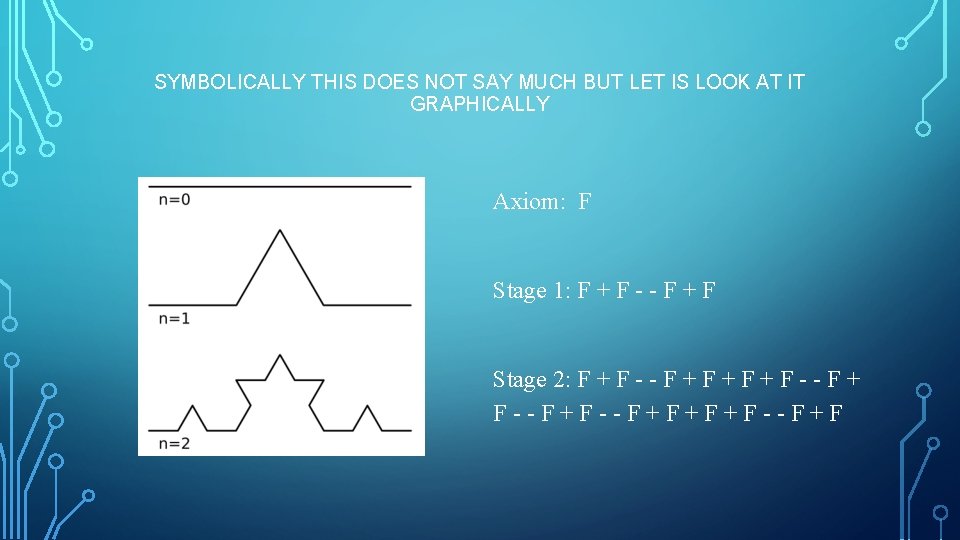 SYMBOLICALLY THIS DOES NOT SAY MUCH BUT LET IS LOOK AT IT GRAPHICALLY

n=0

n=1

n=2

Axiom: F

Stage 1: F + F - - F + F

Stage 2: F + F - - F + F + F + F - - F + F - - F + F - - F + F + F + F - - F + F